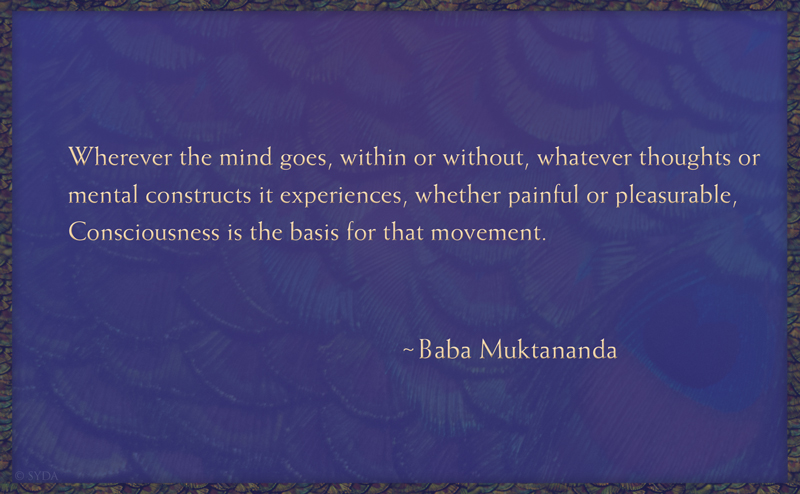 Wherever the mind goes, within or without, whatever thoughts or mental constructs it experiences, whether painful or pleasurable, Consciousness is the basis for that movement.

~Baba Muktananda

© SYDA